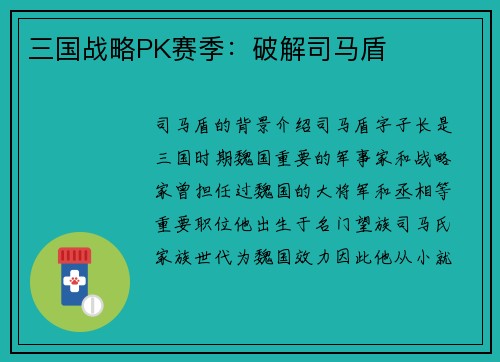 三国战略PK赛季：破解司马盾

司马盾的背景介绍司马盾字子长是三国时期魏国重要的军事家和战略家曾担任过魏国的大将军和丞相等重要职位他出生于名门望族司马氏家族世代为魏国效力因此他从小就